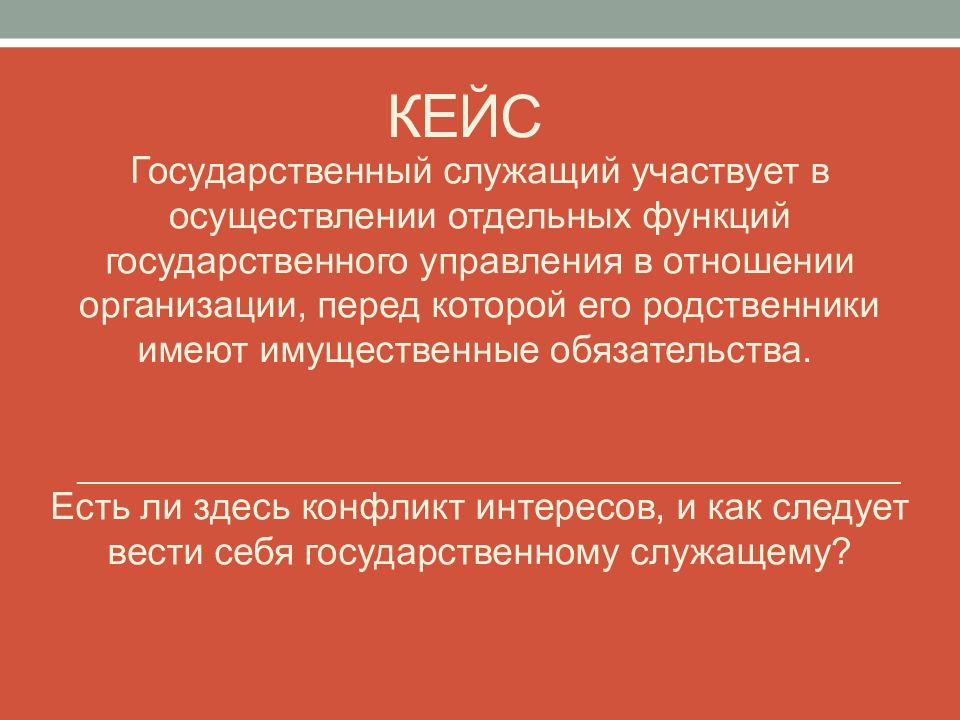 КЕЙС

Государственный служащий участвует в осуществлении отдельных функций государственного управления в отношении организации, перед которой его родственники имеют имущественные обязательства.

Есть ли здесь конфликт интересов, и как следует вести себя государственному служащему?